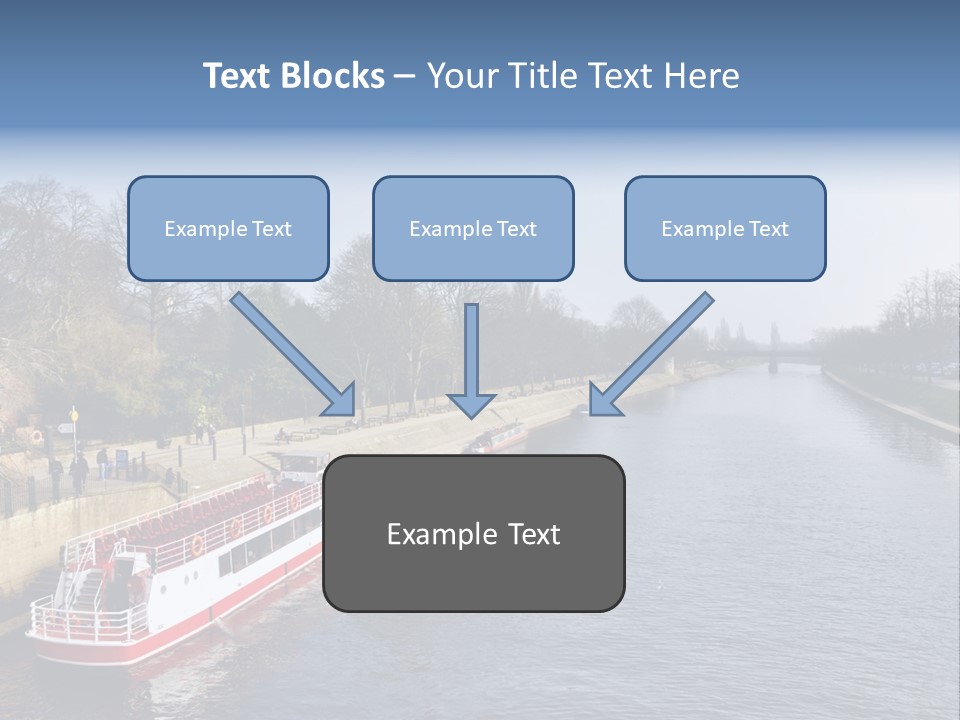 Text Blocks – Your Title Text Here

Example Text

Example Text

Example Text

Example Text